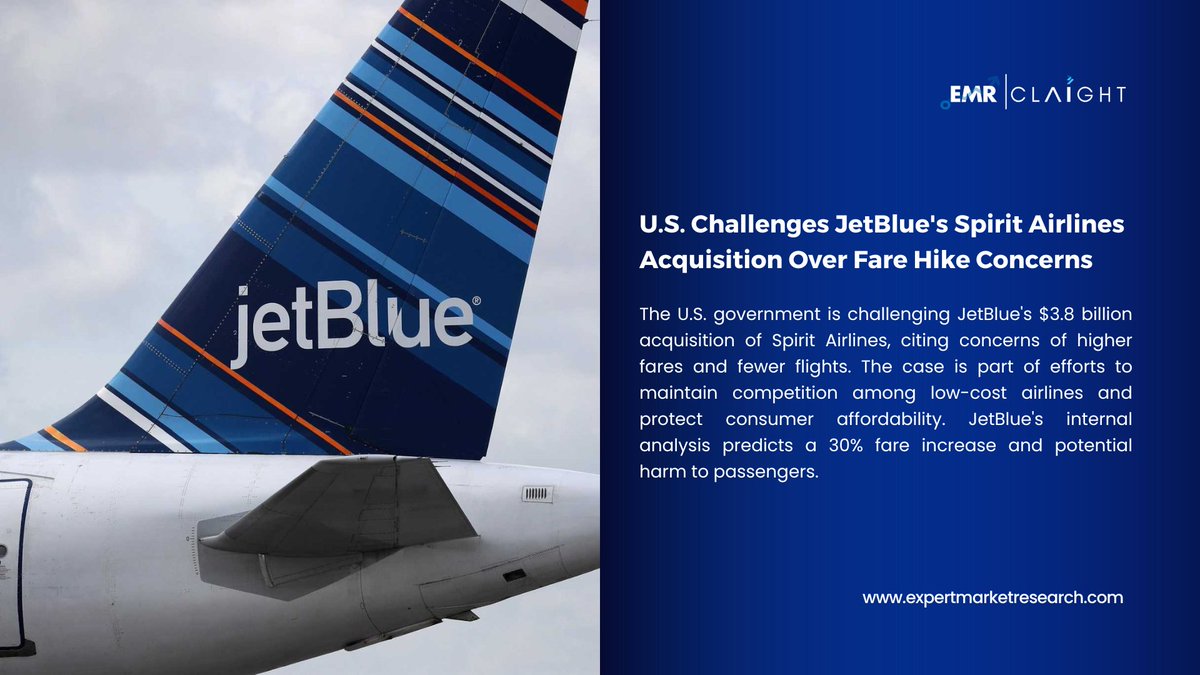 jetBlue®

EMR | CLAIGHT

U.S. Challenges JetBlue's Spirit Airlines Acquisition Over Fare Hike Concerns

The U.S. government is challenging JetBlue's $3.8 billion acquisition of Spirit Airlines, citing concerns of higher fares and fewer flights. The case is part of efforts to maintain competition among low-cost airlines and protect consumer affordability. JetBlue's internal analysis predicts a 30% fare increase and potential harm to passengers.

www.expertmarketresearch.com